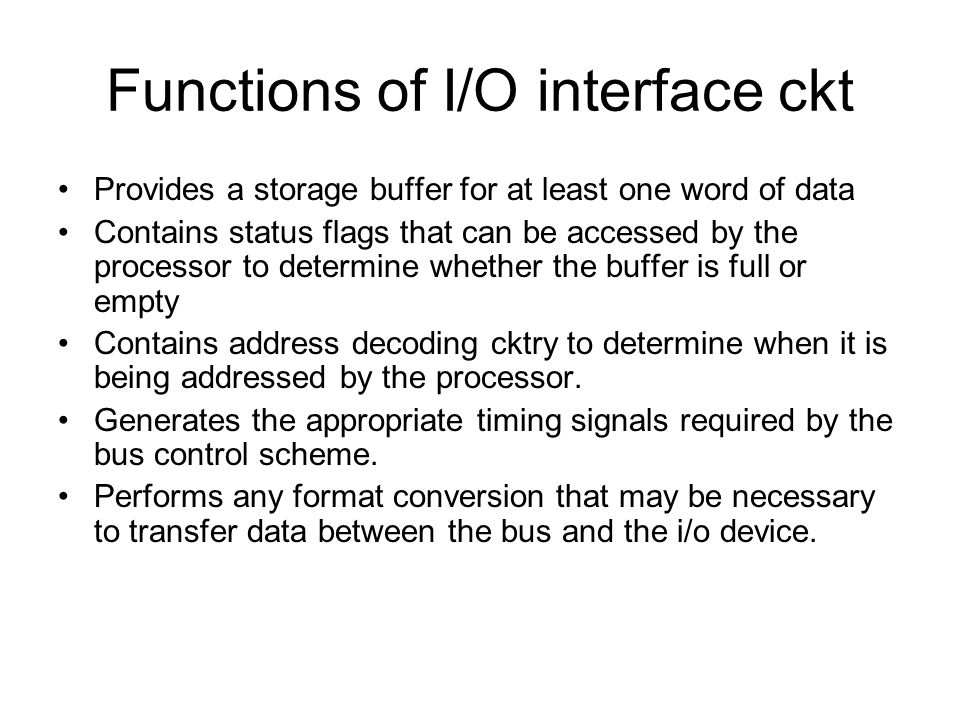 Functions of I/O interface ckt

• Provides a storage buffer for at least one word of data
• Contains status flags that can be accessed by the processor to determine whether the buffer is full or empty
• Contains address decoding cktry to determine when it is being addressed by the processor.
• Generates the appropriate timing signals required by the bus control scheme.
• Performs any format conversion that may be necessary to transfer data between the bus and the i/o device.